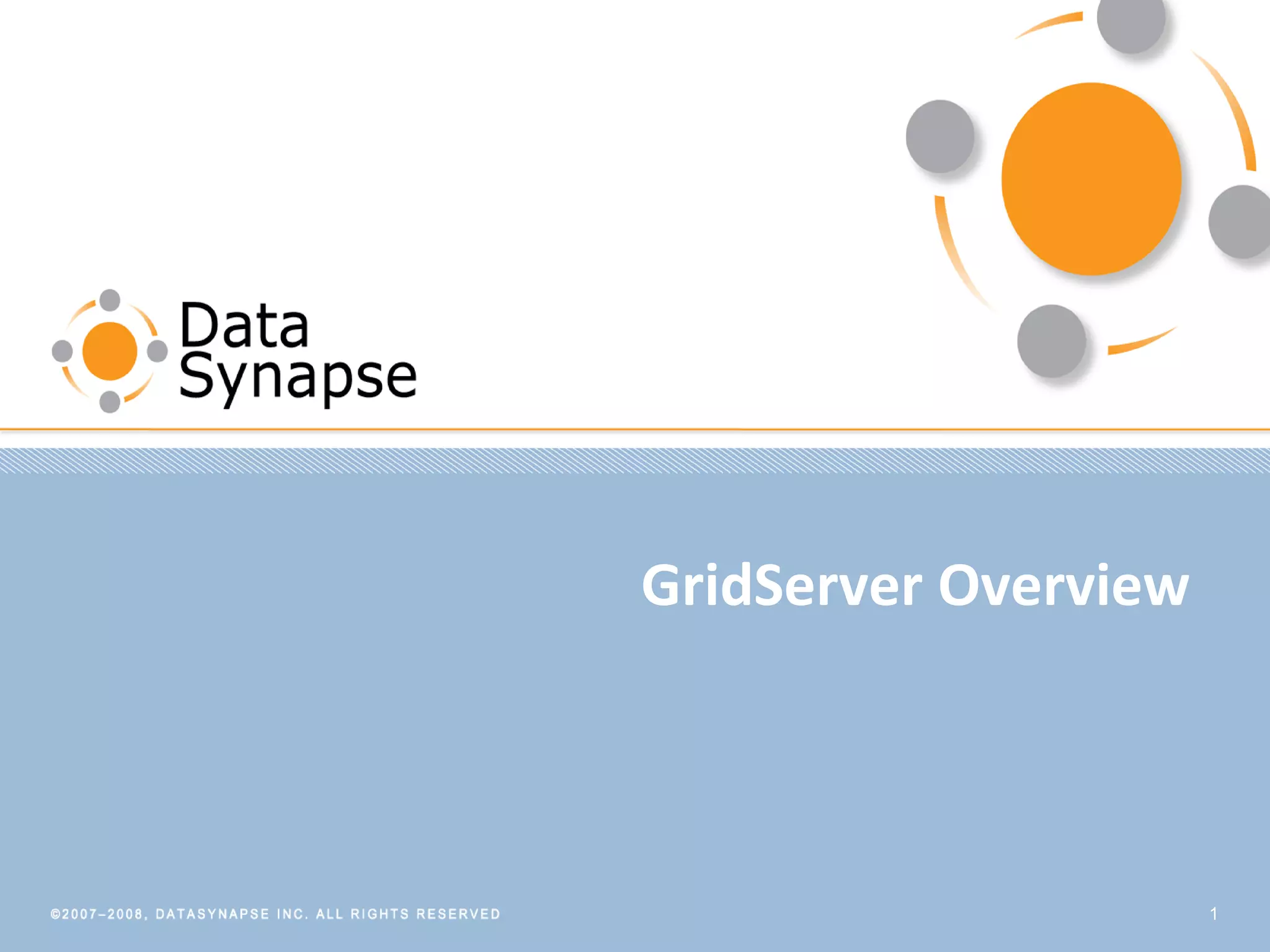 Data
Synapse

GridServer Overview

©2007–2008, DATASYNAPSE INC. ALL RIGHTS RESERVED

1